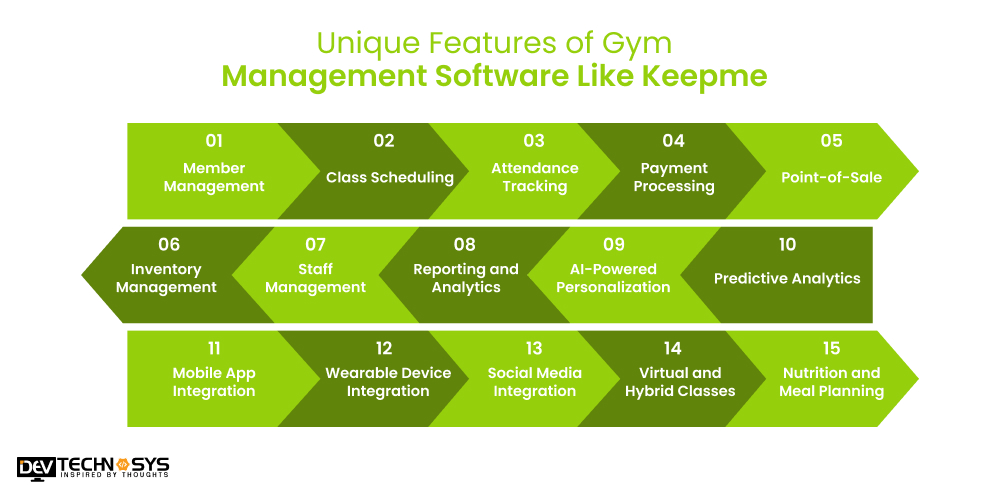 Unique Features of Gym
Management Software Like Keepme

01
Member Management

02
Class Scheduling

03
Attendance Tracking

04
Payment Processing

05
Point-of-Sale

06
Inventory Management

07
Staff Management

08
Reporting and Analytics

09
AI-Powered Personalization

10
Predictive Analytics

11
Mobile App Integration

12
Wearable Device Integration

13
Social Media Integration

14
Virtual and Hybrid Classes

15
Nutrition and Meal Planning

DEV TECHNOSYS
INSPIRED BY THOUGHTS